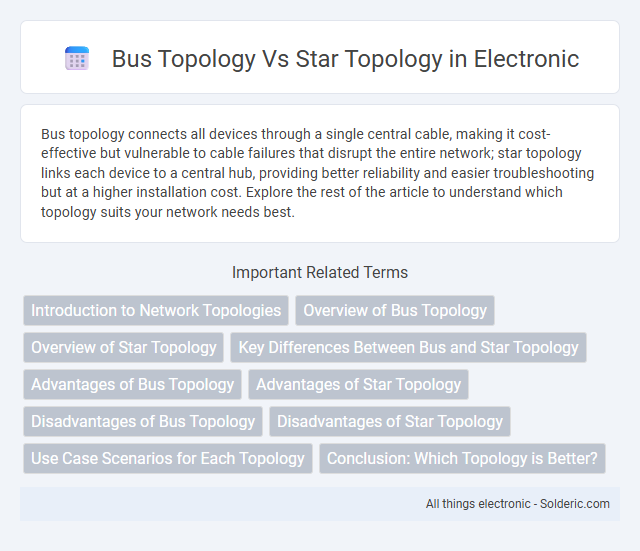 Bus Topology Vs Star Topology in Electronic

Bus topology connects all devices through a single central cable, making it cost-effective but vulnerable to cable failures that disrupt the entire network; star topology links each device to a central hub, providing better reliability and easier troubleshooting but at a higher installation cost. Explore the rest of the article to understand which topology suits your network needs best.

Important Related Terms

Introduction to Network Topologies
Overview of Bus Topology
Overview of Star Topology
Key Differences Between Bus and Star Topology
Advantages of Bus Topology
Advantages of Star Topology
Disadvantages of Bus Topology
Disadvantages of Star Topology
Use Case Scenarios for Each Topology
Conclusion: Which Topology is Better?

All things electronic - Solderic.com